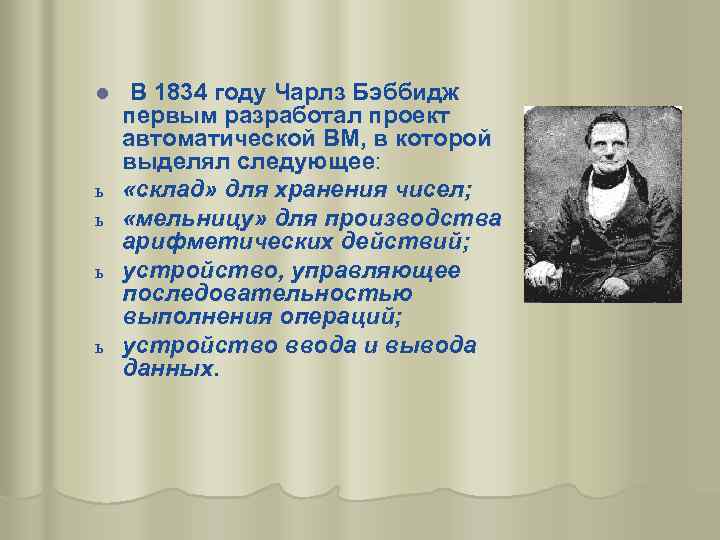 В 1834 году Чарлз Бэббидж первым разработал проект автоматической ВМ, в которой выделял следующее:

ь «склад» для хранения чисел;

ь «мельницу» для производства арифметических действий;

ь устройство, управляющее последовательностью выполнения операций;

ь устройство ввода и вывода данных.